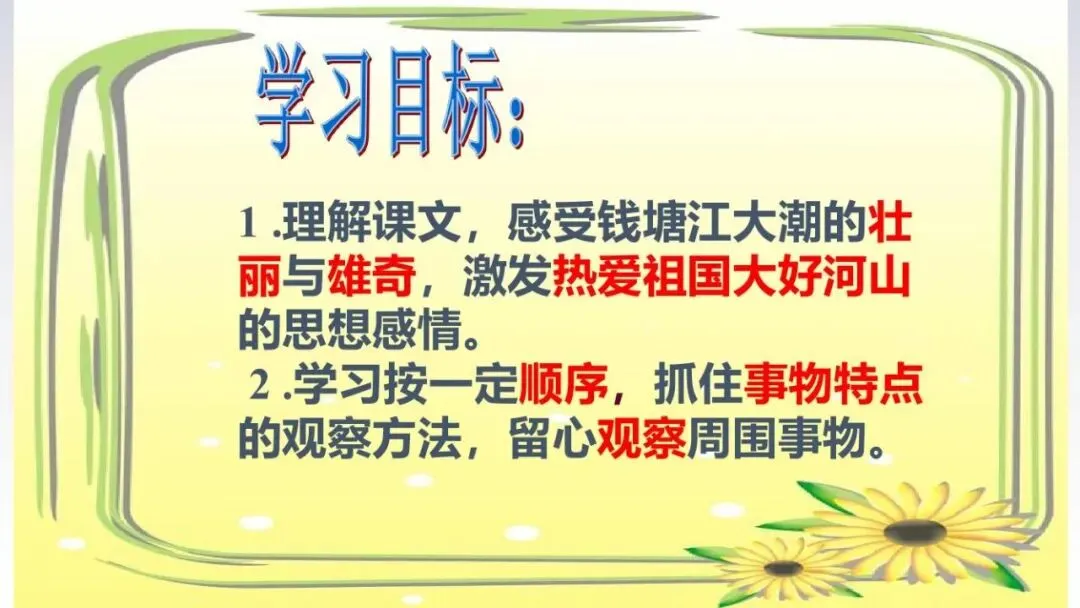 学习目标：

1 .理解课文，感受钱塘江大潮的壮丽与雄奇，激发热爱祖国大好河山的思想感情。
2 .学习按一定顺序，抓住事物特点的观察方法，留心观察周围事物。